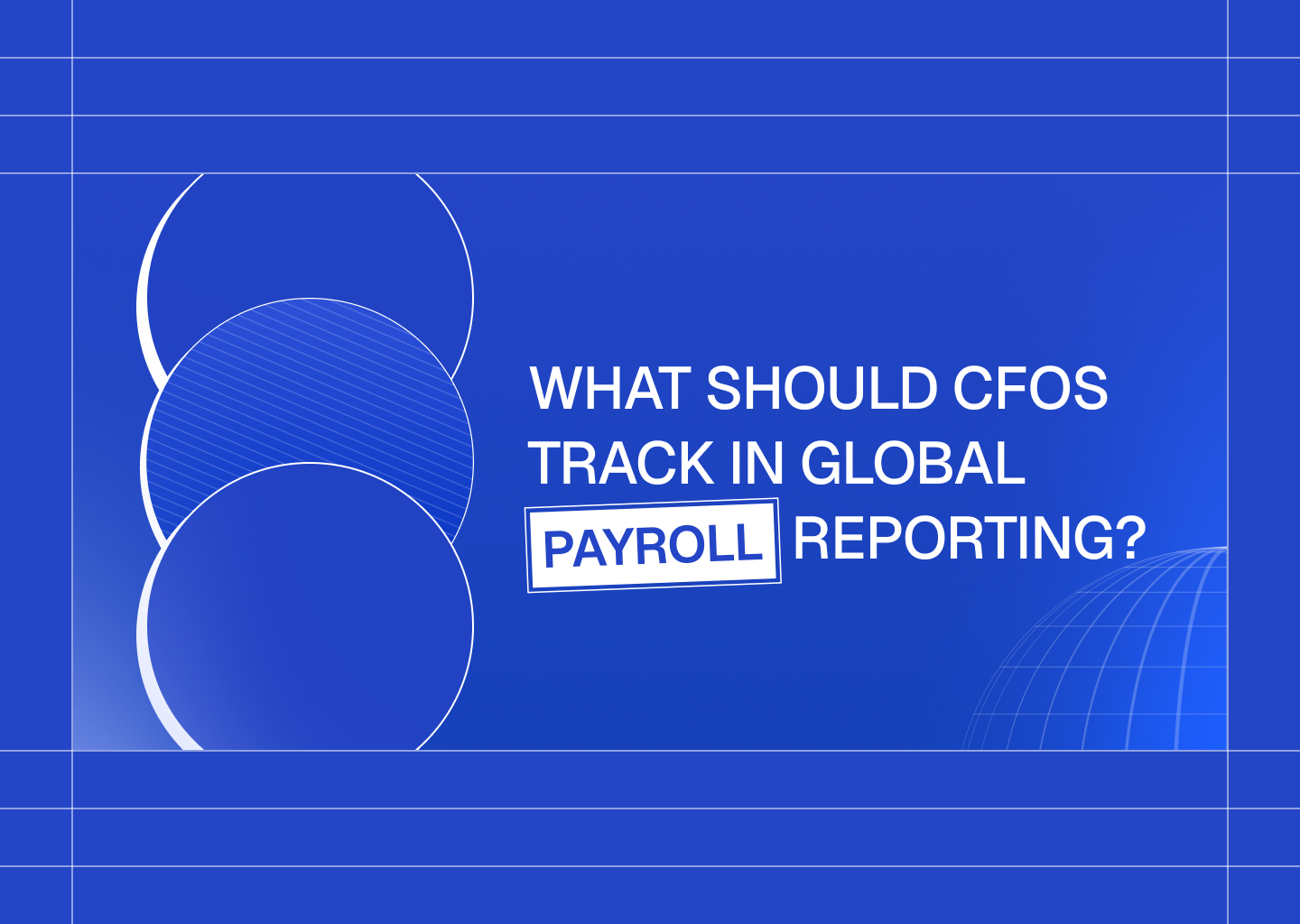 WHAT SHOULD CFOS TRACK IN GLOBAL PAYROLL REPORTING?